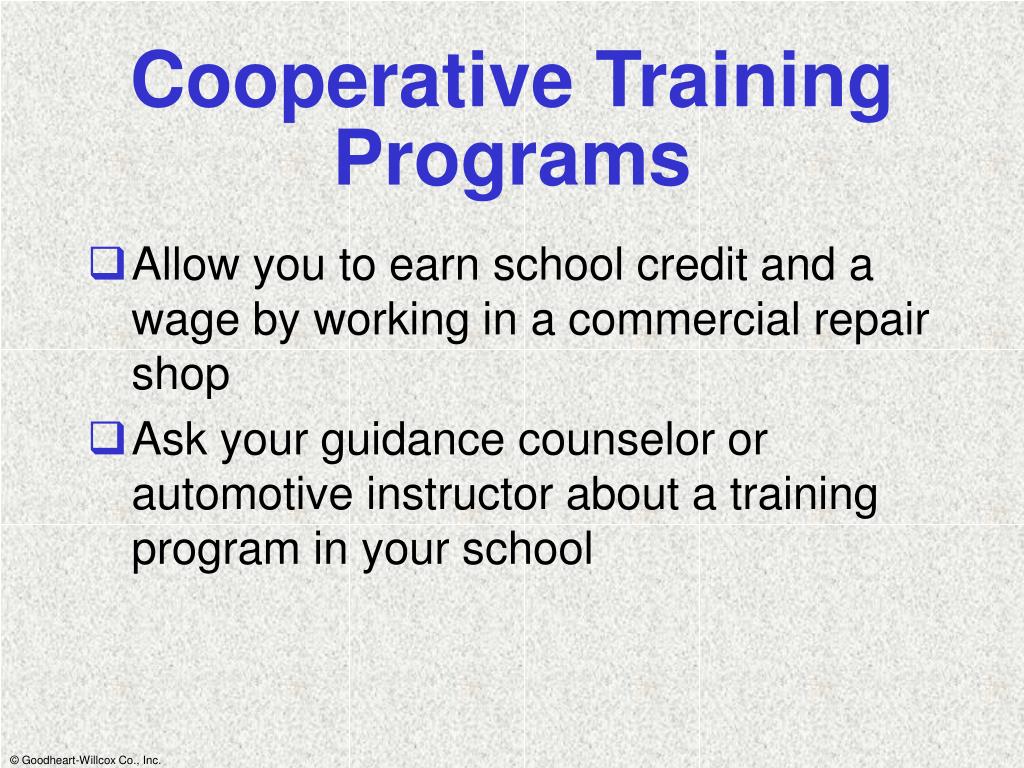 Cooperative Training Programs

❑ Allow you to earn school credit and a wage by working in a commercial repair shop

❑ Ask your guidance counselor or automotive instructor about a training program in your school

© Goodheart-Willcox Co., Inc.